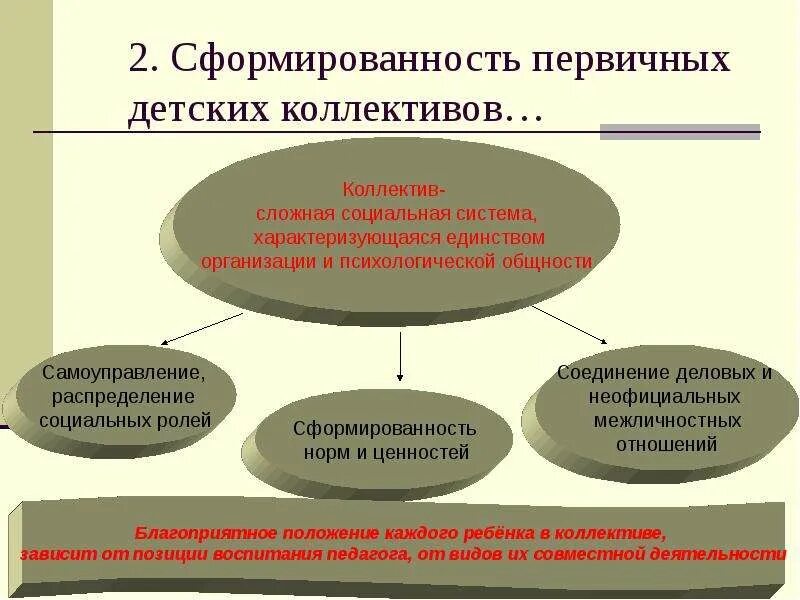 2. Сформированность первичных детских коллективов…

Коллектив-
сложная социальная система, характеризующаяся единством организации и психологической общности

Самоуправление, распределение социальных ролей

Сформированность норм и ценностей

Соединение деловых и неофициальных межличностных отношений

Благоприятное положение каждого ребёнка в коллективе, зависит от позиции воспитания педагога, от видов их совместной деятельности